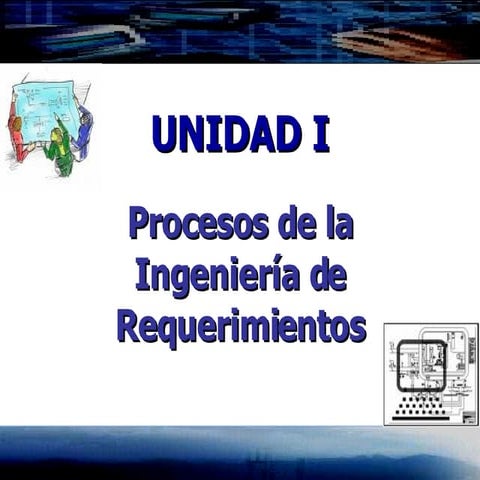 UNIDAD I

Procesos de la Ingeniería de Requerimientos